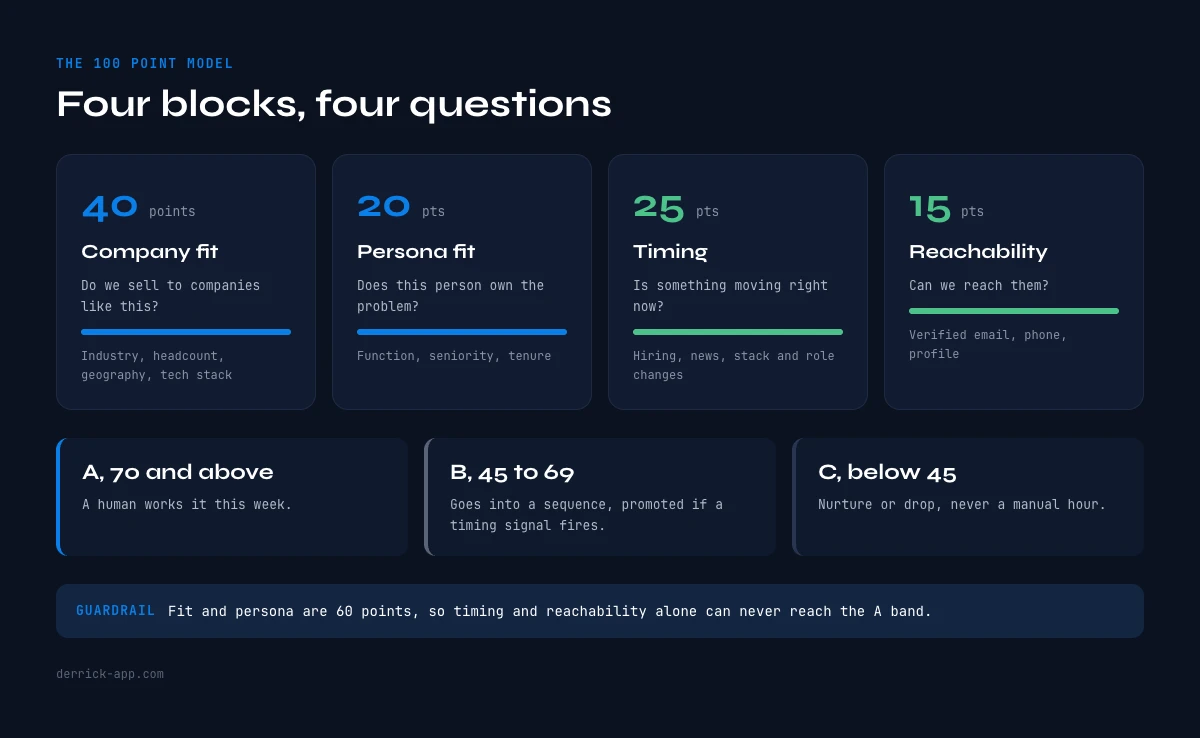 THE 100 POINT MODEL

Four blocks, four questions

40 points
Company fit
Do we sell to companies like this?
Industry, headcount, geography, tech stack

20 pts
Persona fit
Does this person own the problem?
Function, seniority, tenure

25 pts
Timing
Is something moving right now?
Hiring, news, stack and role changes

15 pts
Reachability
Can we reach them?
Verified email, phone, profile

A, 70 and above
A human works it this week.

B, 45 to 69
Goes into a sequence, promoted if a timing signal fires.

C, below 45
Nurture or drop, never a manual hour.

GUARDRAIL Fit and persona are 60 points, so timing and reachability alone can never reach the A band.

derrick-app.com